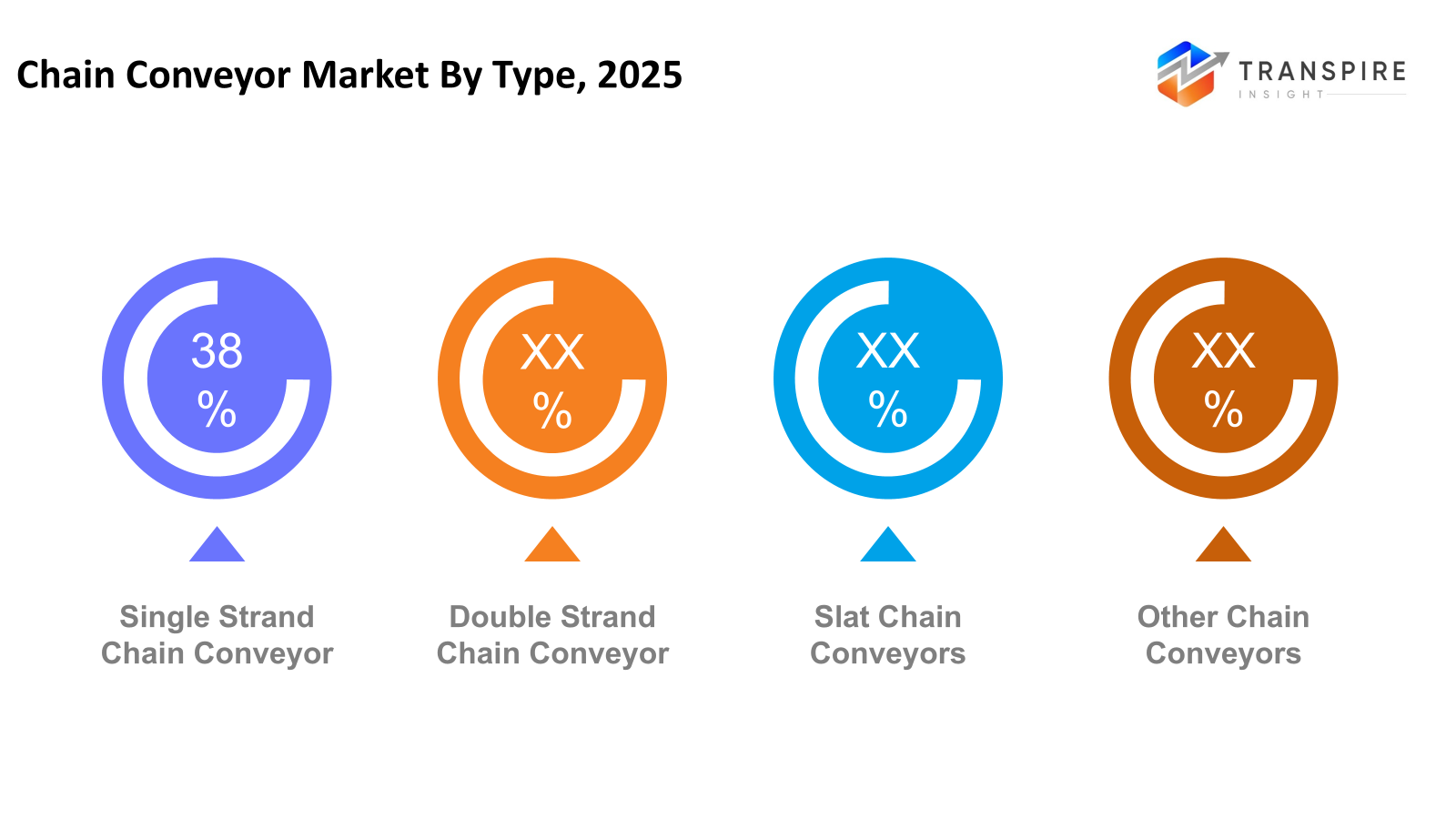 Chain Conveyor Market By Type, 2025

TRANSPIRE
INSIGHT

38
%

XX
%

XX
%

XX
%

Single Strand Chain Conveyor

Double Strand Chain Conveyor

Slat Chain Conveyors

Other Chain Conveyors